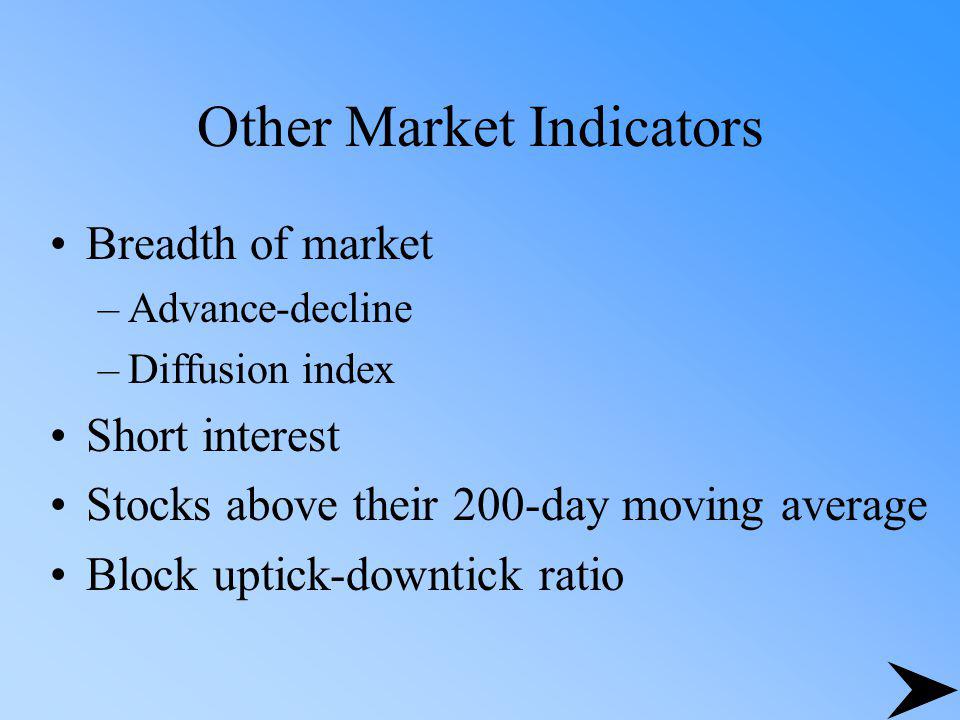 Other Market Indicators

• Breadth of market
– Advance-decline
– Diffusion index
• Short interest
• Stocks above their 200-day moving average
• Block uptick-downtick ratio